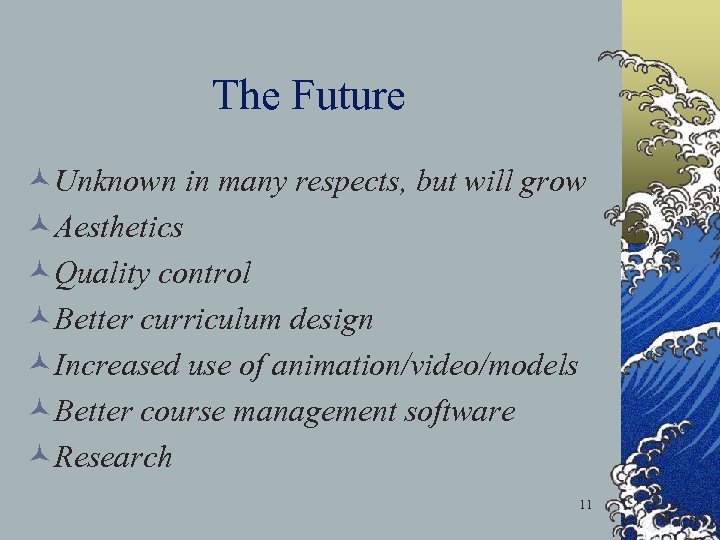 The Future

Unknown in many respects, but will grow

Aesthetics

Quality control

Better curriculum design

Increased use of animation/video/models

Better course management software

Research

11